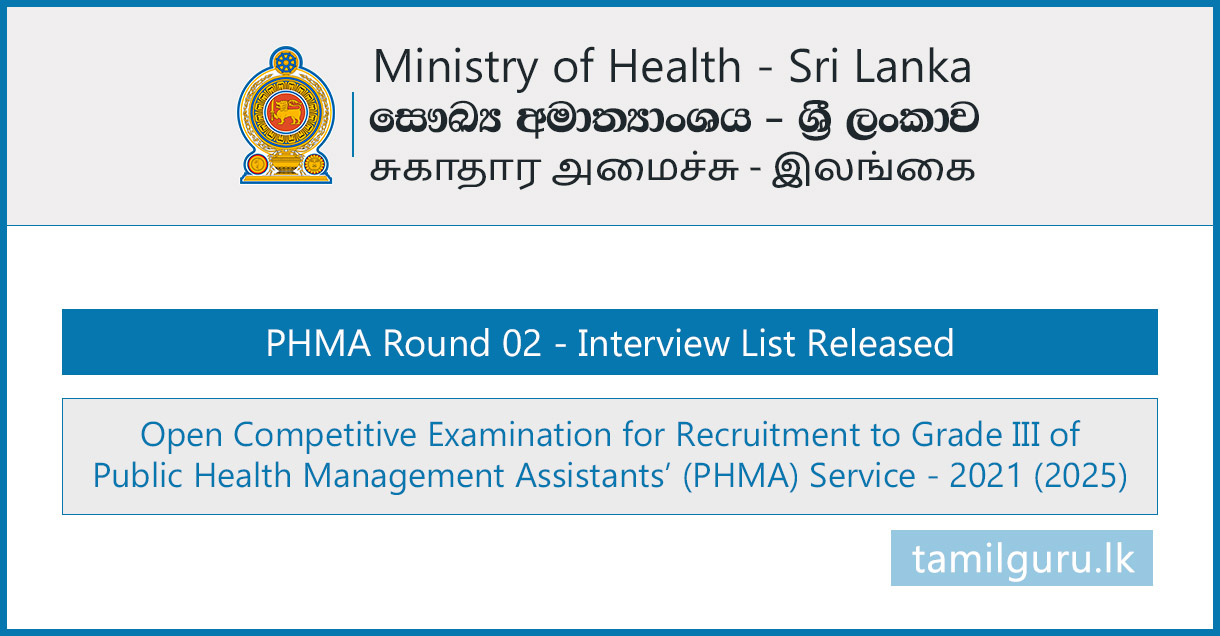 Ministry of Health - Sri Lanka
සෞඛ්‍ය අමාත්‍යාංශය - ශ්‍රී ලංකාව
சுகாதார அமைச்சு - இலங்கை

PHMA Round 02 - Interview List Released

Open Competitive Examination for Recruitment to Grade III of Public Health Management Assistants' (PHMA) Service - 2021 (2025)

tamilguru.lk